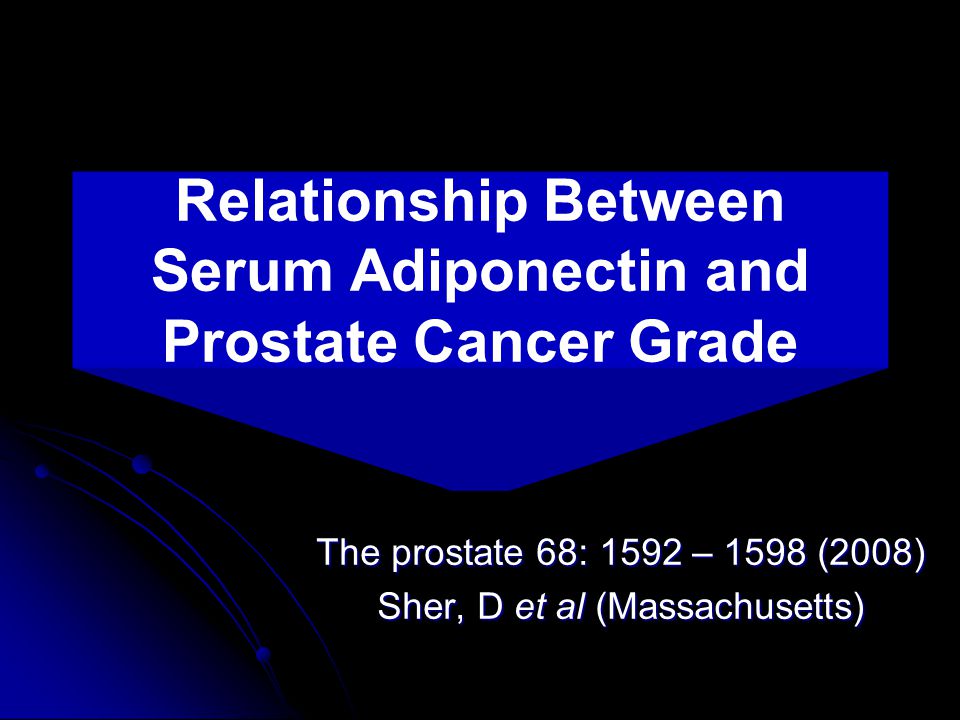 Relationship Between Serum Adiponectin and Prostate Cancer Grade

The prostate 68: 1592 – 1598 (2008)
Sher, D et al (Massachusetts)